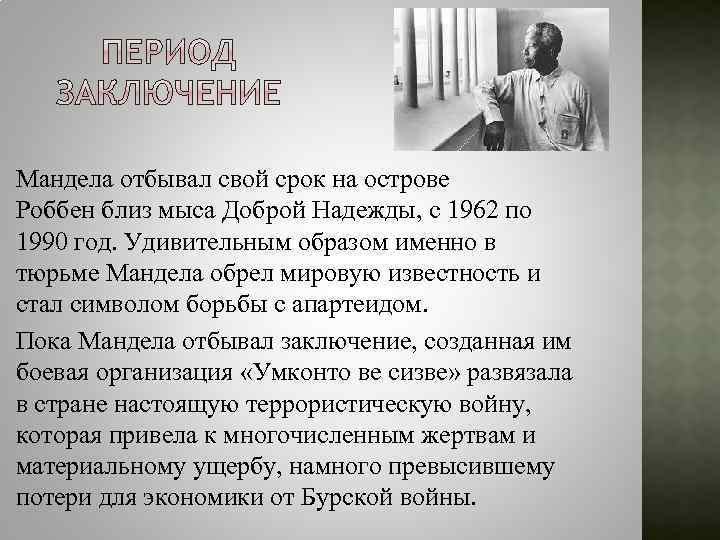 ПЕРИОД ЗАКЛЮЧЕНИЕ

Мандела отбывал свой срок на острове Роббен близ мыса Доброй Надежды, с 1962 по 1990 год. Удивительным образом именно в тюрьме Мандела обрел мировую известность и стал символом борьбы с апартеидом.

Пока Мандела отбывал заключение, созданная им боевая организация «Умконто ве сизве» развязала в стране настоящую террористическую войну, которая привела к многочисленным жертвам и материальному ущербу, намного превысившему потери для экономики от Бурской войны.